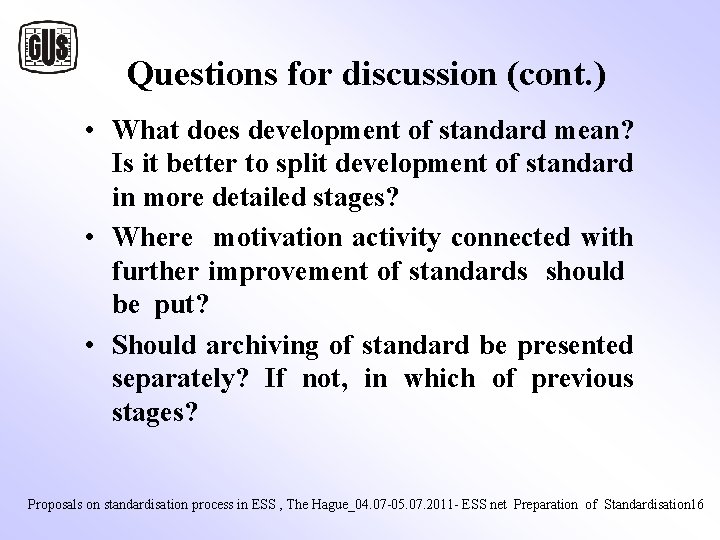 GUS

Questions for discussion (cont.)

• What does development of standard mean? Is it better to split development of standard in more detailed stages?

• Where motivation activity connected with further improvement of standards should be put?

• Should archiving of standard be presented separately? If not, in which of previous stages?

Proposals on standardisation process in ESS , The Hague_04.07-05.07.2011- ESS net Preparation of Standardisation16